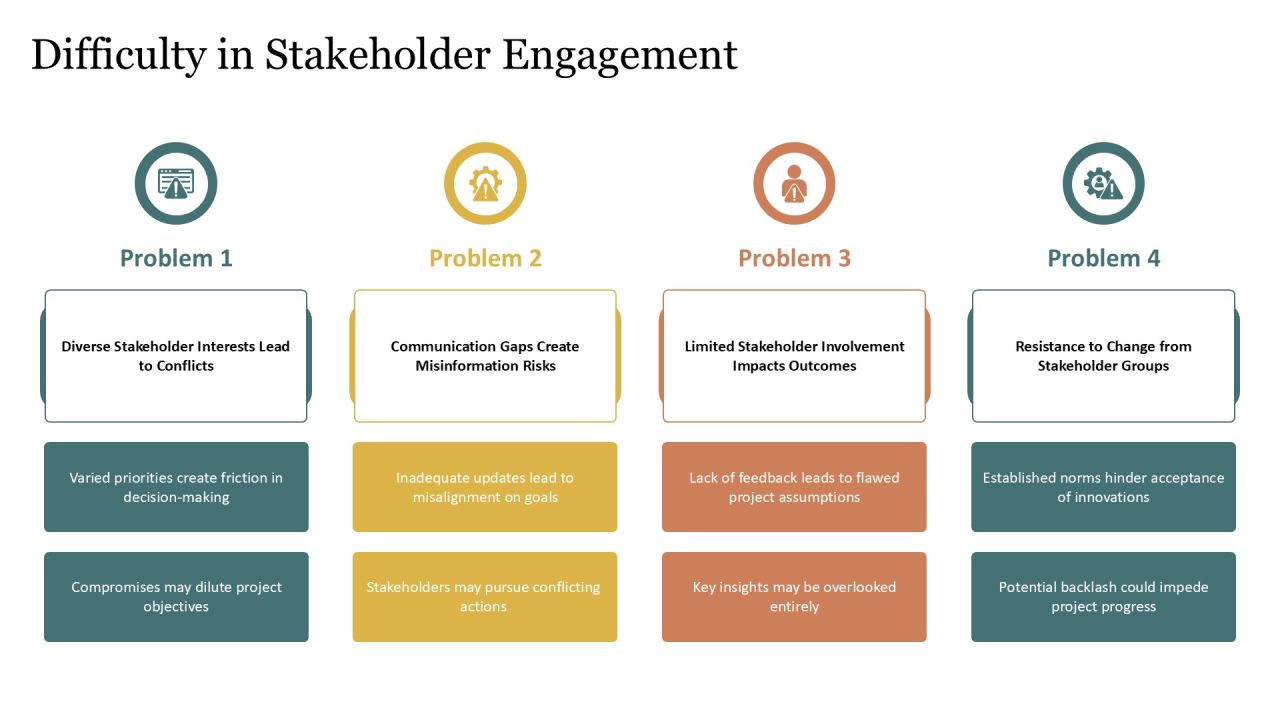 Difficulty in Stakeholder Engagement

Problem 1

Diverse Stakeholder Interests Lead to Conflicts

Varied priorities create friction in decision-making

Compromises may dilute project objectives

Problem 2

Communication Gaps Create Misinformation Risks

Inadequate updates lead to misalignment on goals

Stakeholders may pursue conflicting actions

Problem 3

Limited Stakeholder Involvement Impacts Outcomes

Lack of feedback leads to flawed project assumptions

Key insights may be overlooked entirely

Problem 4

Resistance to Change from Stakeholder Groups

Established norms hinder acceptance of innovations

Potential backlash could impede project progress